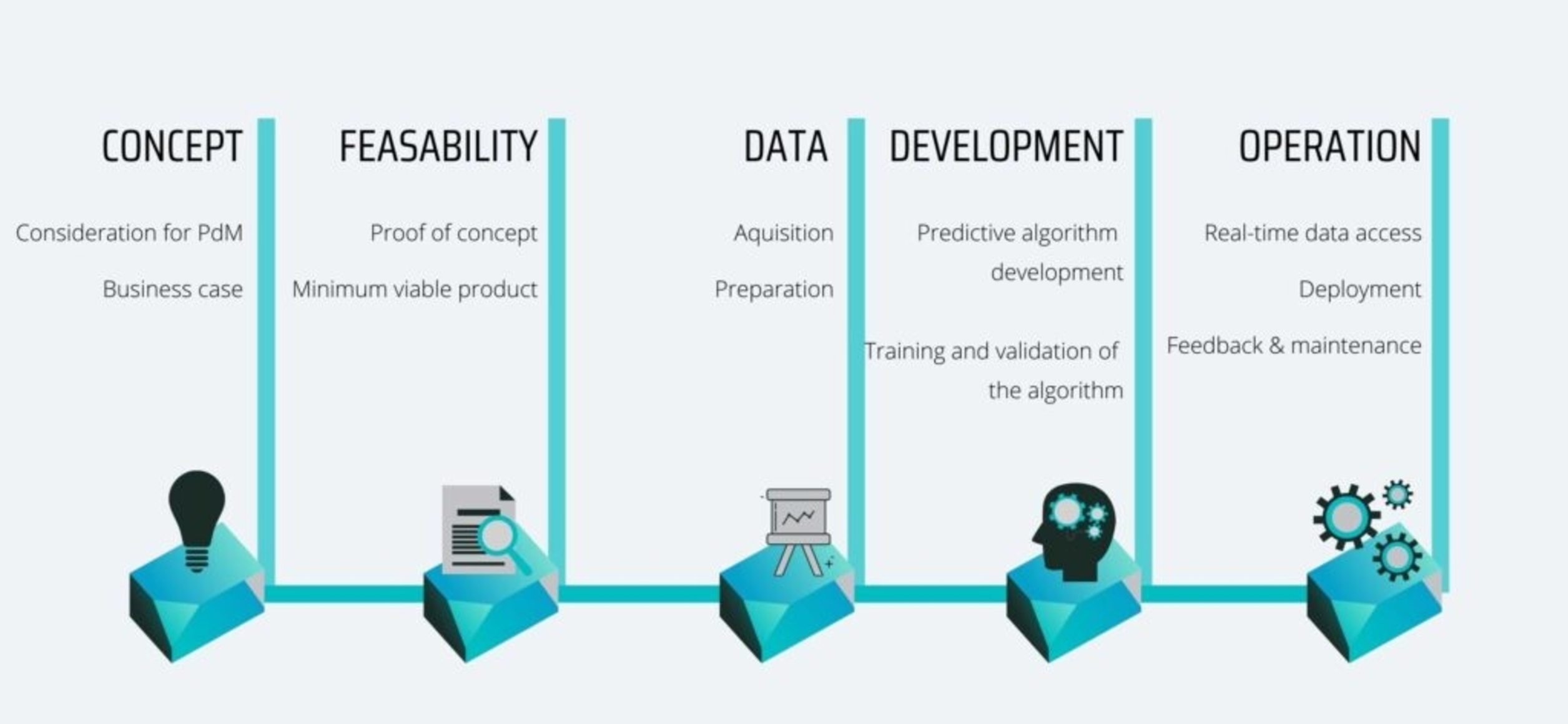 CONCEPT

Consideration for PdM

Business case

FEASABILITY

Proof of concept

Minimum viable product

DATA

Aquisition

Preparation

DEVELOPMENT

Predictive algorithm development

Training and validation of the algorithm

OPERATION

Real-time data access

Deployment

Feedback & maintenance